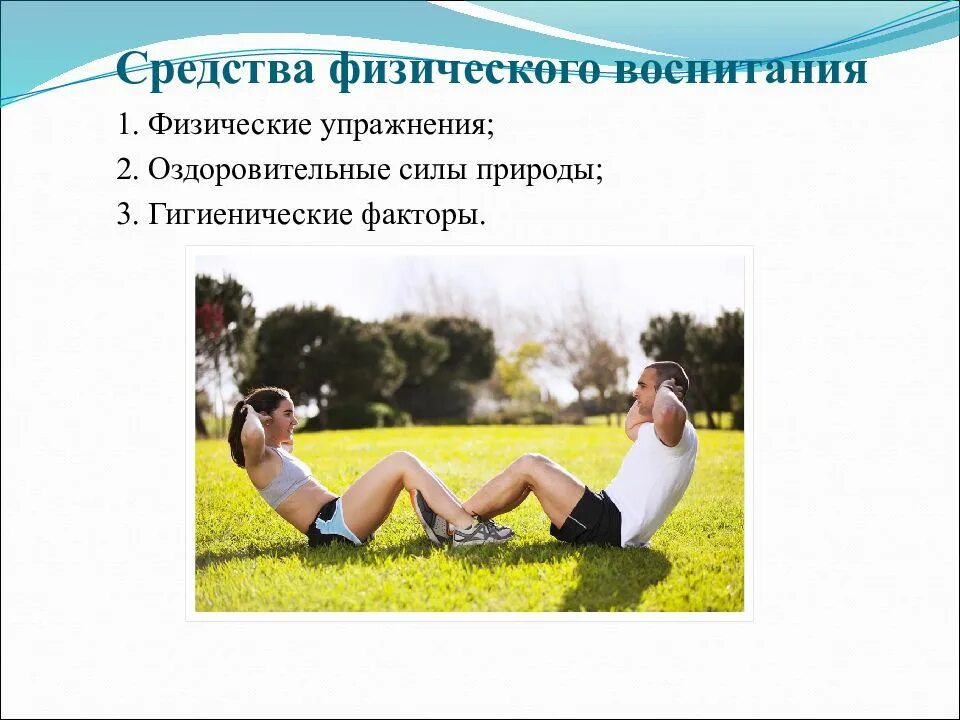 Средства физического воспитания

1. Физические упражнения;

2. Оздоровительные силы природы;

3. Гигиенические факторы.